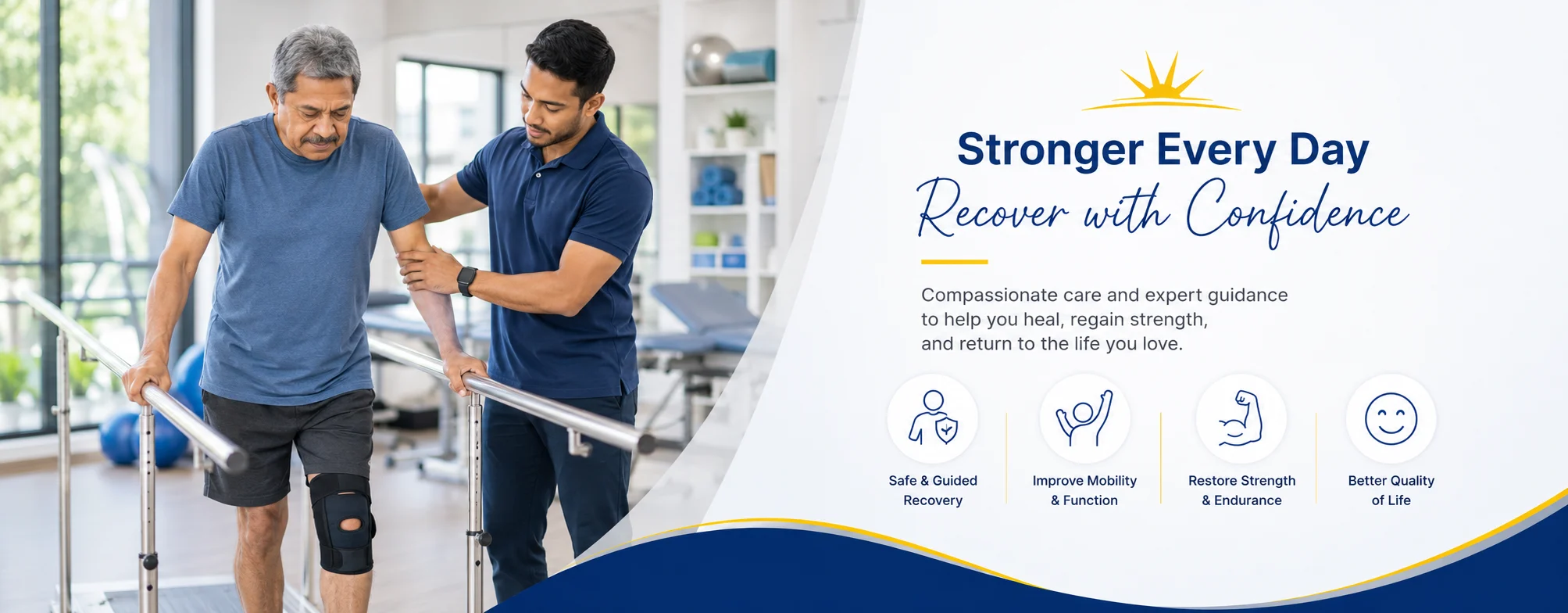 Stronger Every Day
Recover with Confidence

Compassionate care and expert guidance to help you heal, regain strength, and return to the life you love.

Safe & Guided Recovery

Improve Mobility & Function

Restore Strength & Endurance

Better Quality of Life